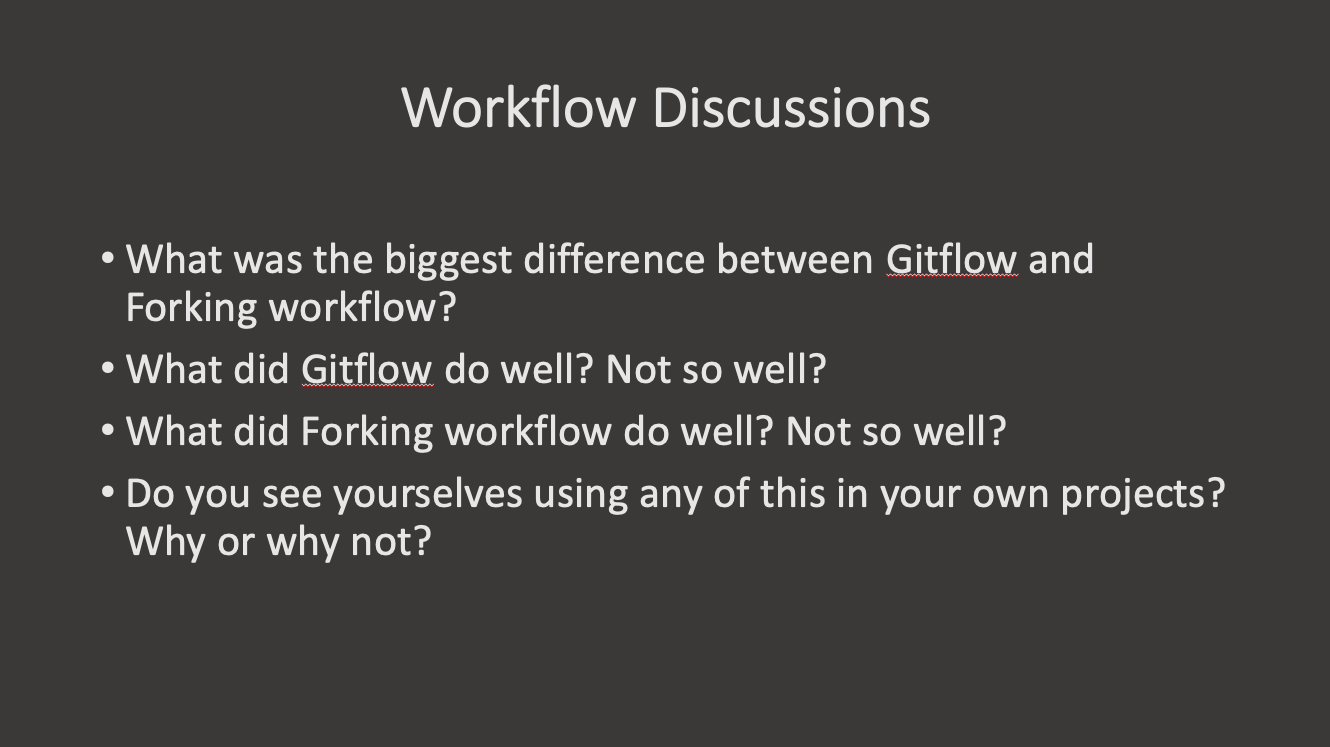 Workflow Discussions

• What was the biggest difference between Gitflow and Forking workflow?

• What did Gitflow do well? Not so well?

• What did Forking workflow do well? Not so well?

• Do you see yourselves using any of this in your own projects? Why or why not?